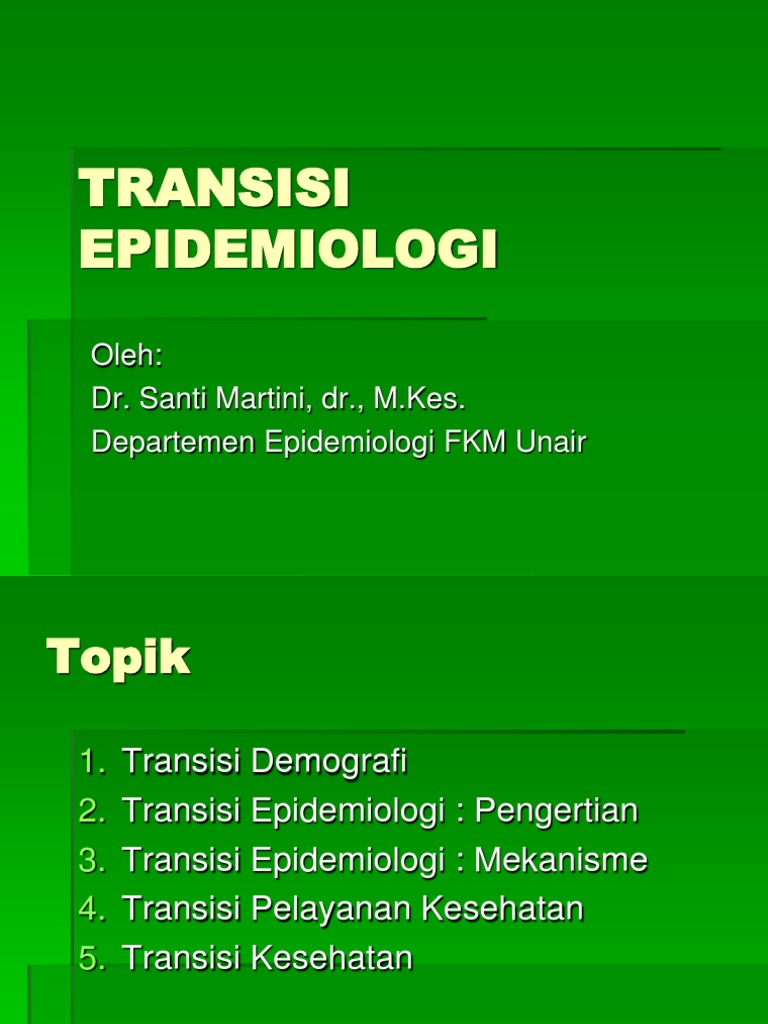 TRANSISI EPIDEMIOLOGI

Oleh:
Dr. Santi Martini, dr., M.Kes.
Departemen Epidemiologi FKM Unair

Topik

1. Transisi Demografi
2. Transisi Epidemiologi : Pengertian
3. Transisi Epidemiologi : Mekanisme
4. Transisi Pelayanan Kesehatan
5. Transisi Kesehatan